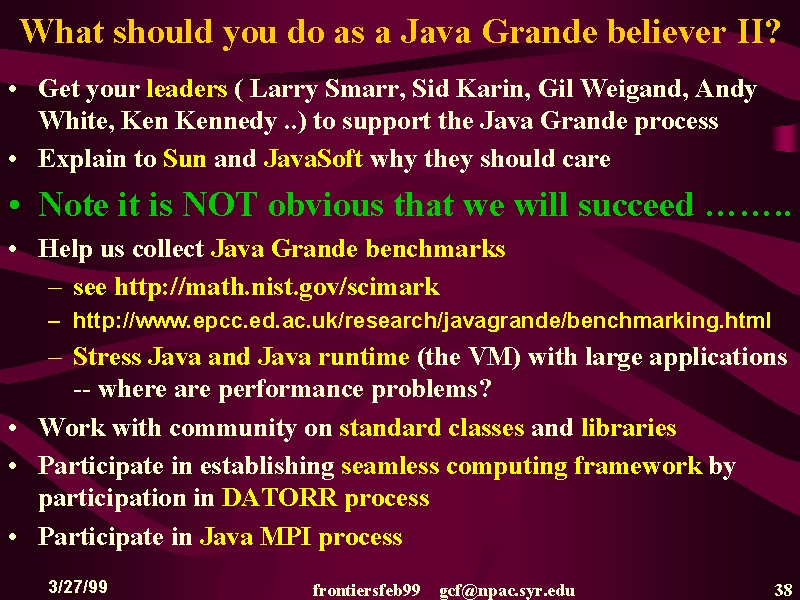 What should you do as a Java Grande believer II?

• Get your leaders ( Larry Smarr, Sid Karin, Gil Weigand, Andy White, Ken Kennedy ..) to support the Java Grande process
• Explain to Sun and JavaSoft why they should care
• Note it is NOT obvious that we will succeed ……..
• Help us collect Java Grande benchmarks
– see http://math.nist.gov/scimark
– http://www.epcc.ed.ac.uk/research/javagrande/benchmarking.html
– Stress Java and Java runtime (the VM) with large applications -- where are performance problems?
• Work with community on standard classes and libraries
• Participate in establishing seamless computing framework by participation in DATORR process
• Participate in Java MPI process

3/27/99 frontiersfeb99 gcf@npac.syr.edu 38